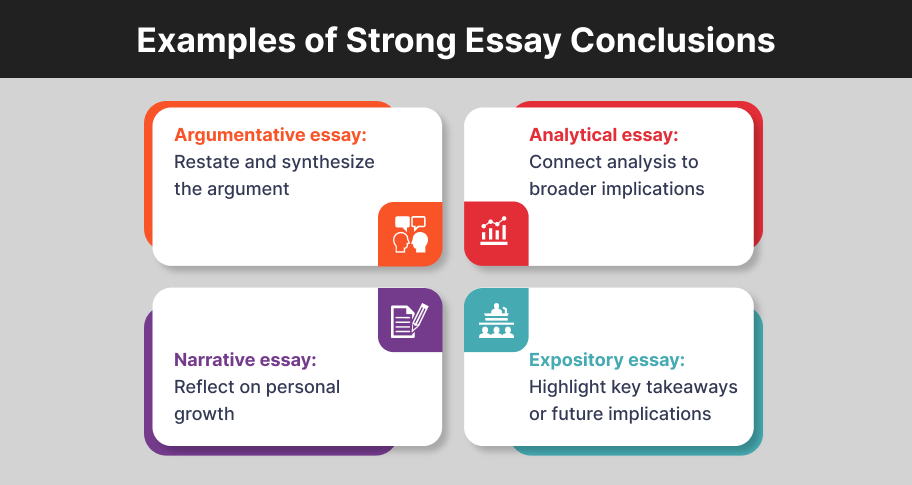 Examples of Strong Essay Conclusions

Argumentative essay:
Restate and synthesize the argument

Analytical essay:
Connect analysis to broader implications

Narrative essay:
Reflect on personal growth

Expository essay:
Highlight key takeaways or future implications